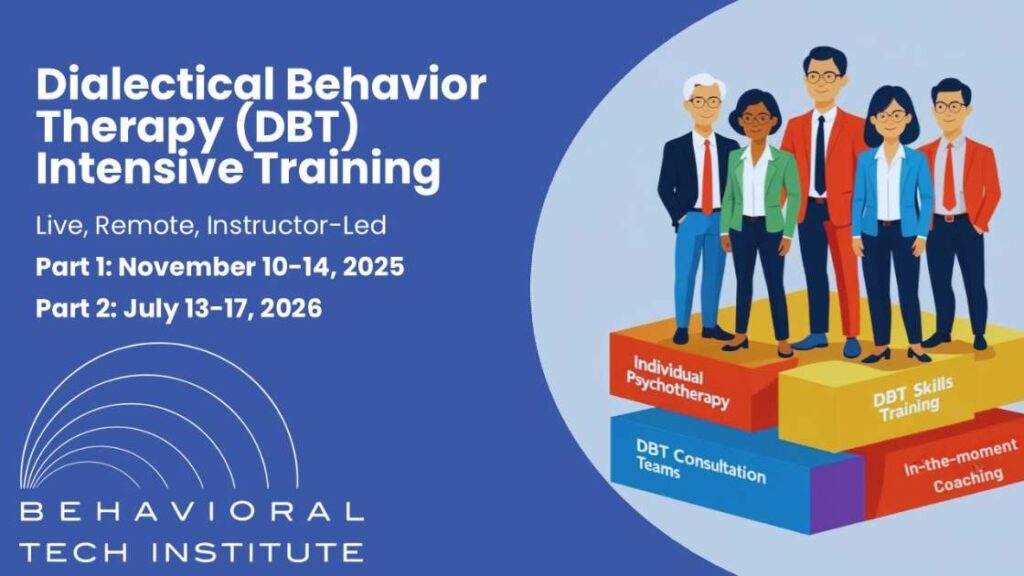 Dialectical Behavior Therapy (DBT) Intensive Training

Live, Remote, Instructor-Led

Part 1: November 10-14, 2025

Part 2: July 13-17, 2026

BEHAVIORAL
TECH INSTITUTE

Individual Psychotherapy

DBT Skills Training

DBT Consultation Teams

In-the-moment Coaching